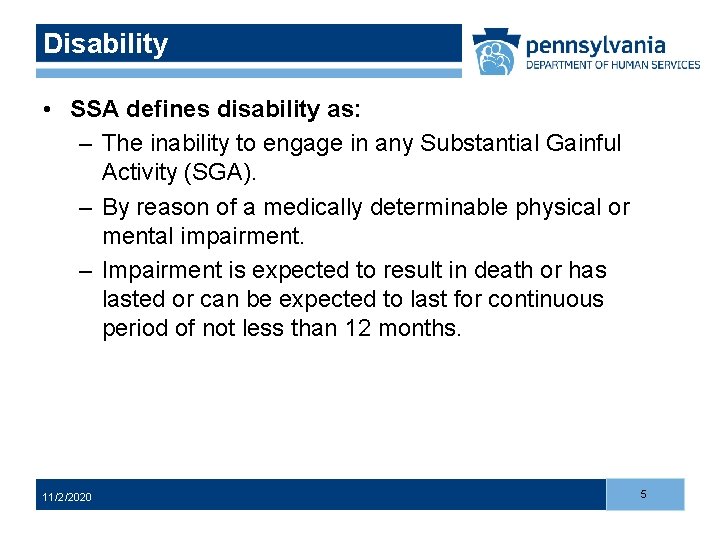 Disability

pennsylvania
DEPARTMENT OF HUMAN SERVICES

• SSA defines disability as:
– The inability to engage in any Substantial Gainful Activity (SGA).
– By reason of a medically determinable physical or mental impairment.
– Impairment is expected to result in death or has lasted or can be expected to last for continuous period of not less than 12 months.

11/2/2020

5